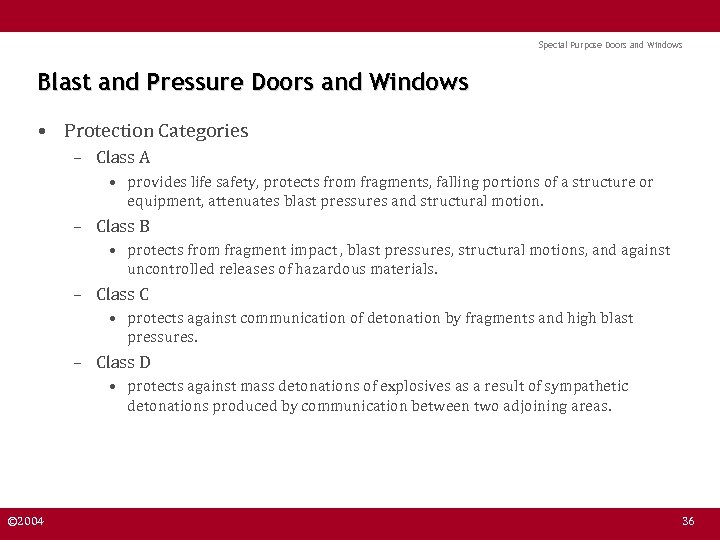 Special Purpose Doors and Windows

Blast and Pressure Doors and Windows

• Protection Categories
– Class A
• provides life safety, protects from fragments, falling portions of a structure or equipment, attenuates blast pressures and structural motion.
– Class B
• protects from fragment impact, blast pressures, structural motions, and against uncontrolled releases of hazardous materials.
– Class C
• protects against communication of detonation by fragments and high blast pressures.
– Class D
• protects against mass detonations of explosives as a result of sympathetic detonations produced by communication between two adjoining areas.

©2004

36